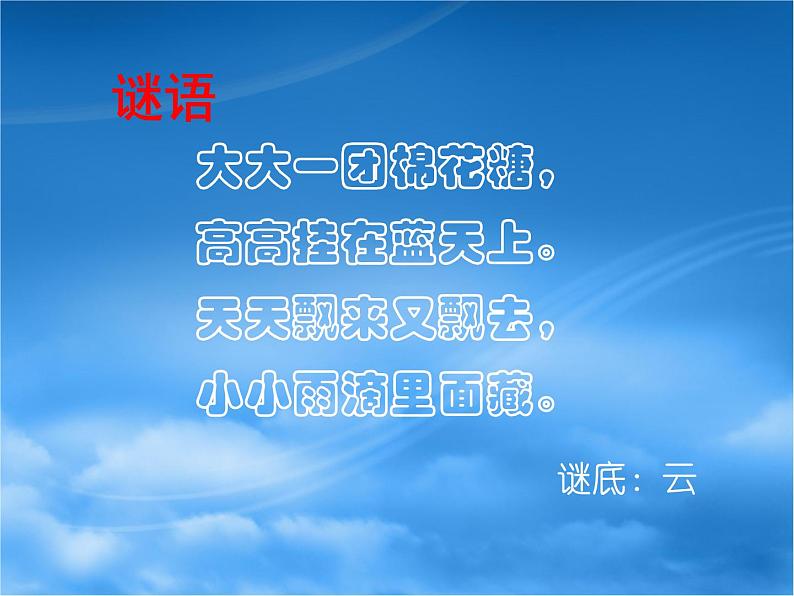 谜语

大大一团棉花糖，
高高挂在蓝天上。
天天飘来又飘去，
小小雨滴里面藏。

谜底：云